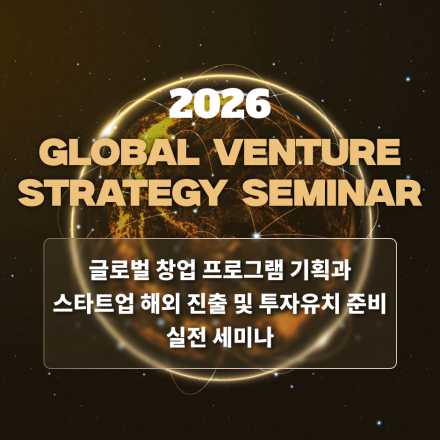 2026
GLOBAL VENTURE
STRATEGY SEMINAR

글로벌 창업 프로그램 기획과
스타트업 해외 진출 및 투자유치 준비
실전 세미나